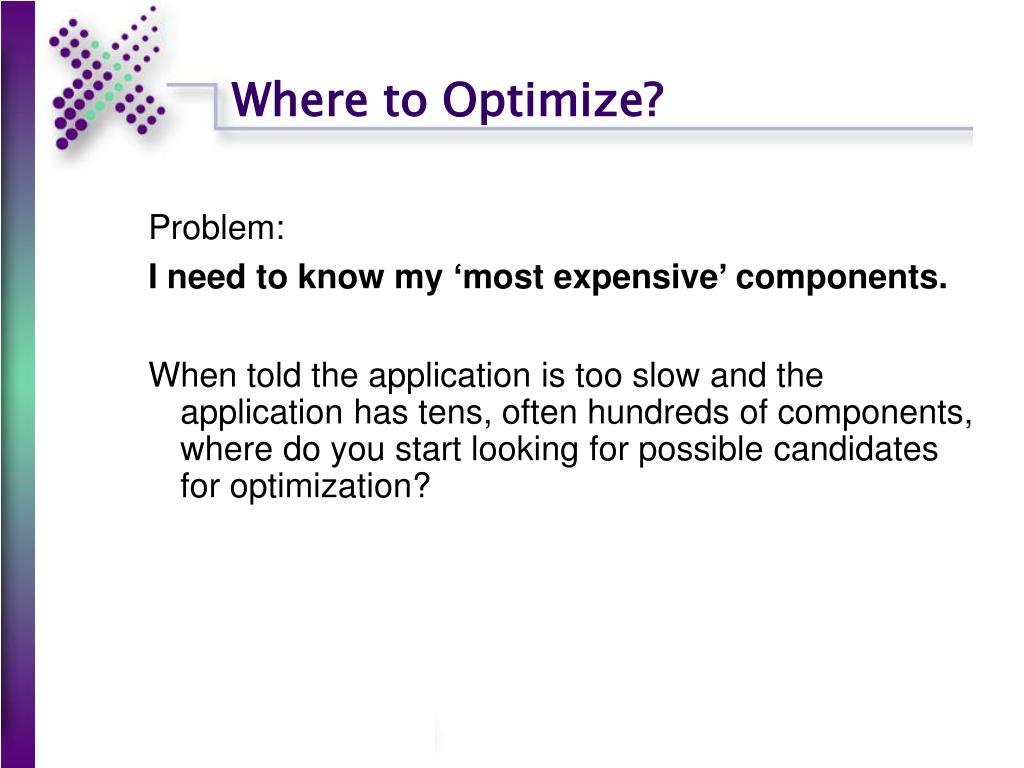 Where to Optimize?

Problem:

I need to know my ‘most expensive’ components.

When told the application is too slow and the application has tens, often hundreds of components, where do you start looking for possible candidates for optimization?